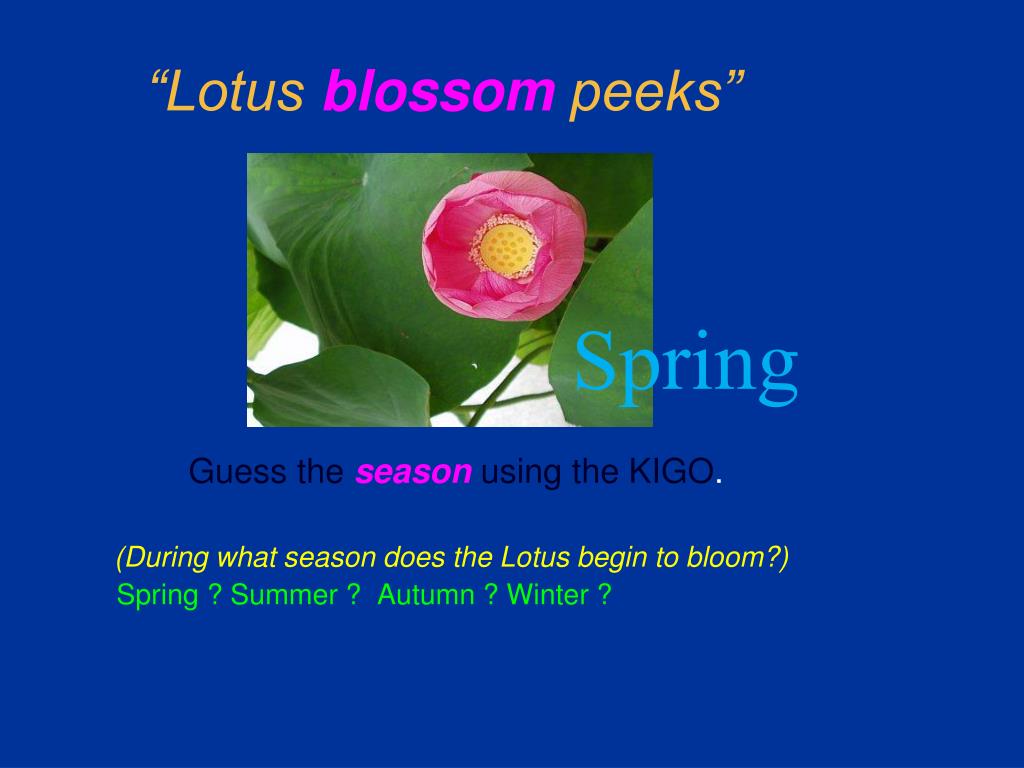 “Lotus blossom peeks”

Spring

Guess the season using the KIGO.

(During what season does the Lotus begin to bloom?)
Spring ? Summer ? Autumn ? Winter ?